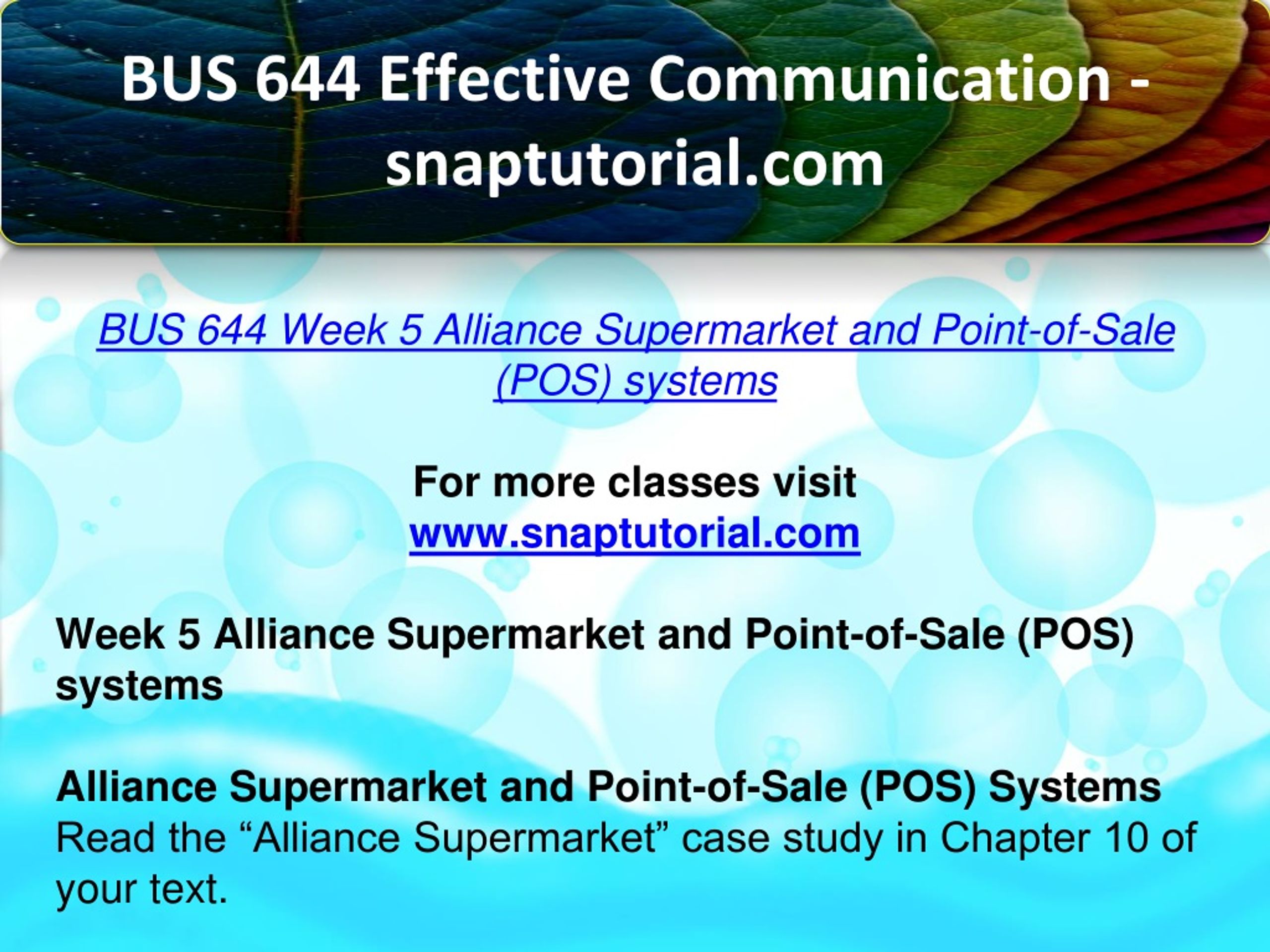 BUS 644 Effective Communication - snaptutorial.com

BUS 644 Week 5 Alliance Supermarket and Point-of-Sale (POS) systems

For more classes visit
www.snaptutorial.com

Week 5 Alliance Supermarket and Point-of-Sale (POS) systems

Alliance Supermarket and Point-of-Sale (POS) Systems
Read the “Alliance Supermarket” case study in Chapter 10 of your text.